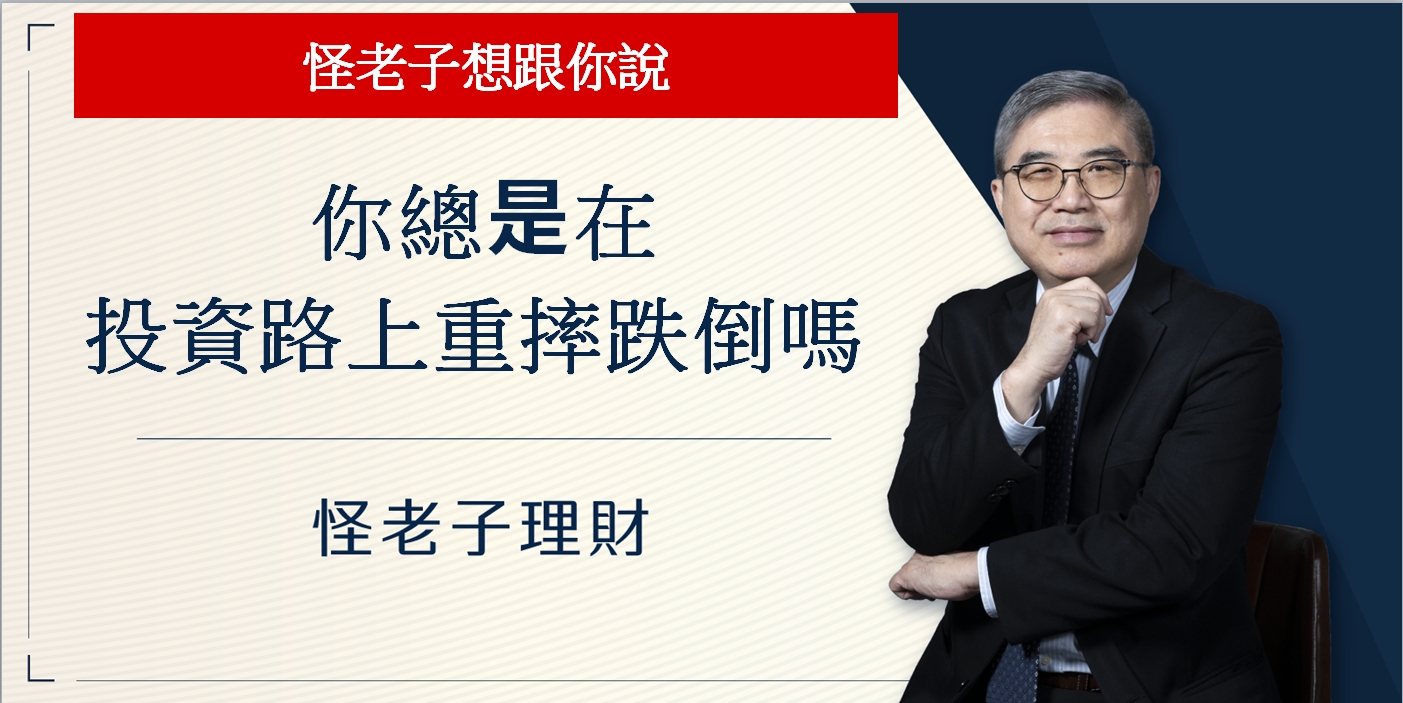 怪老子想跟你說

你總是在
投資路上重摔跌倒嗎

怪老子理財